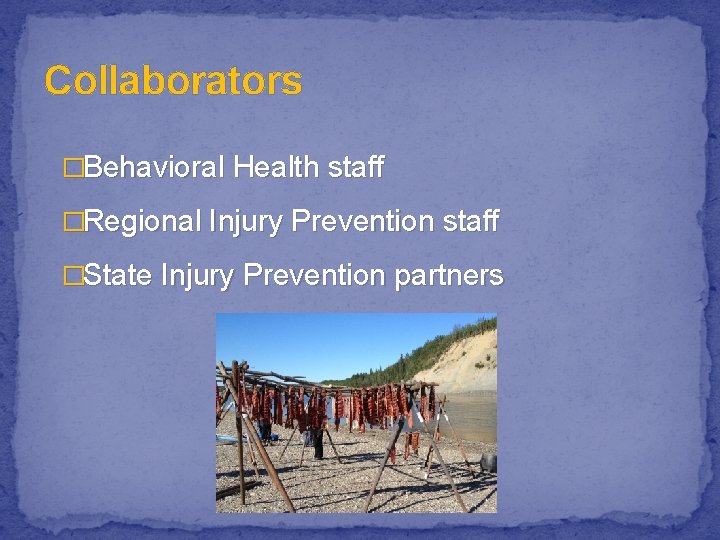 Collaborators

□Behavioral Health staff

□Regional Injury Prevention staff

□State Injury Prevention partners